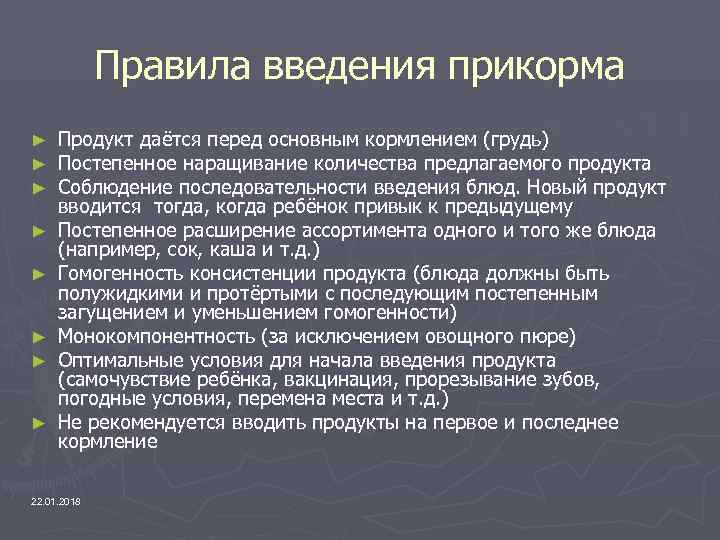 Правила введения прикорма

► Продукт даётся перед основным кормлением (грудь)
► Постепенное наращивание количества предлагаемого продукта
► Соблюдение последовательности введения блюд. Новый продукт вводится тогда, когда ребёнок привык к предыдущему
► Постепенное расширение ассортимента одного и того же блюда (например, сок, каша и т.д.)
► Гомогенность консистенции продукта (блюда должны быть полужидкими и протёртыми с последующим постепенным загущением и уменьшением гомогенности)
► Монокомпонентность (за исключением овощного пюре)
► Оптимальные условия для начала введения продукта (самочувствие ребёнка, вакцинация, прорезывание зубов, погодные условия, перемена места и т.д.)
► Не рекомендуется вводить продукты на первое и последнее кормление

22.01.2018